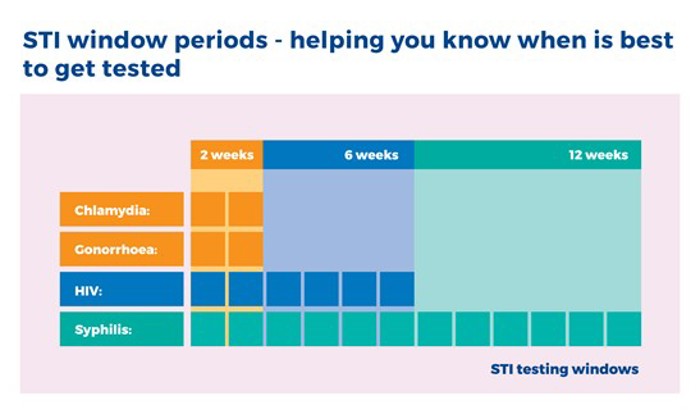 STI window periods - helping you know when is best to get tested

2 weeks
6 weeks
12 weeks

Chlamydia:
Gonorrhoea:
HIV:
Syphilis:

STI testing windows